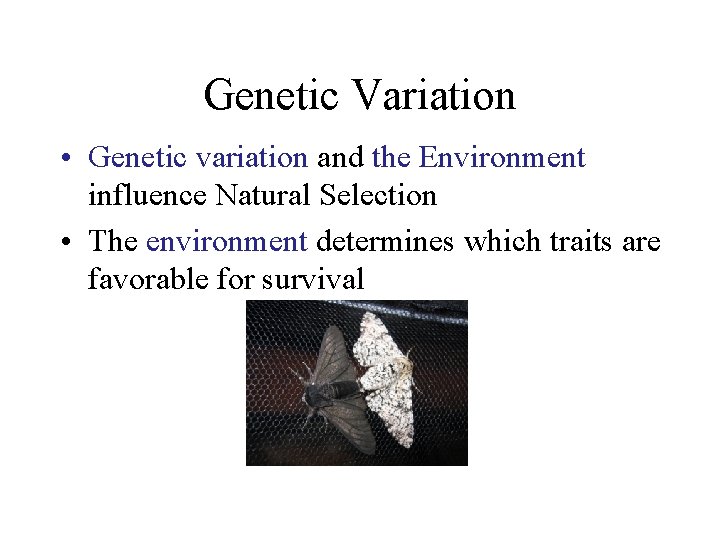 Genetic Variation

• Genetic variation and the Environment influence Natural Selection

• The environment determines which traits are favorable for survival